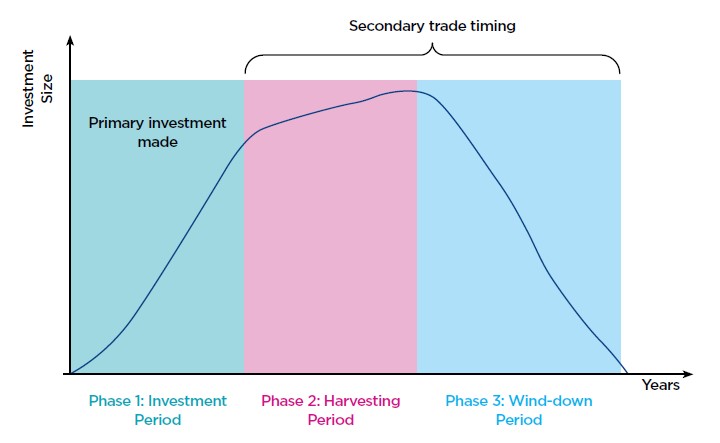 Secondary trade timing

Investment Size

Primary investment made

Years

Phase 1: Investment Period

Phase 2: Harvesting Period

Phase 3: Wind-down Period